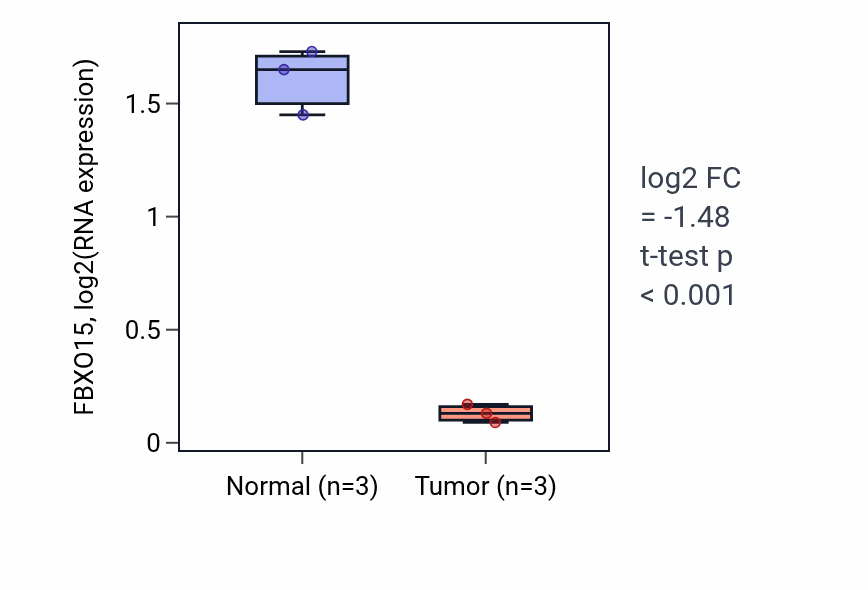 FBXO15, log2(RNA expression)

1.5
1
0.5
0

Normal (n=3)
Tumor (n=3)

log2 FC
= -1.48
t-test p
< 0.001